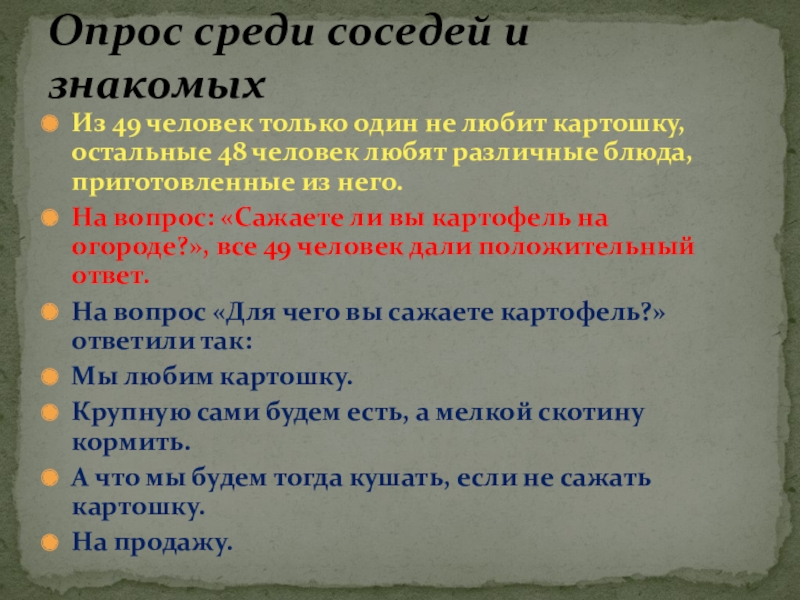 Опрос среди соседей и знакомых

Из 49 человек только один не любит картошку, остальные 48 человек любят различные блюда, приготовленные из него.

На вопрос: «Сажаете ли вы картофель на огороде?», все 49 человек дали положительный ответ.

На вопрос «Для чего вы сажаете картофель?» ответили так:

Мы любим картошку.

Крупную сами будем есть, а мелкой скотину кормить.

А что мы будем тогда кушать, если не сажать картошку.

На продажу.